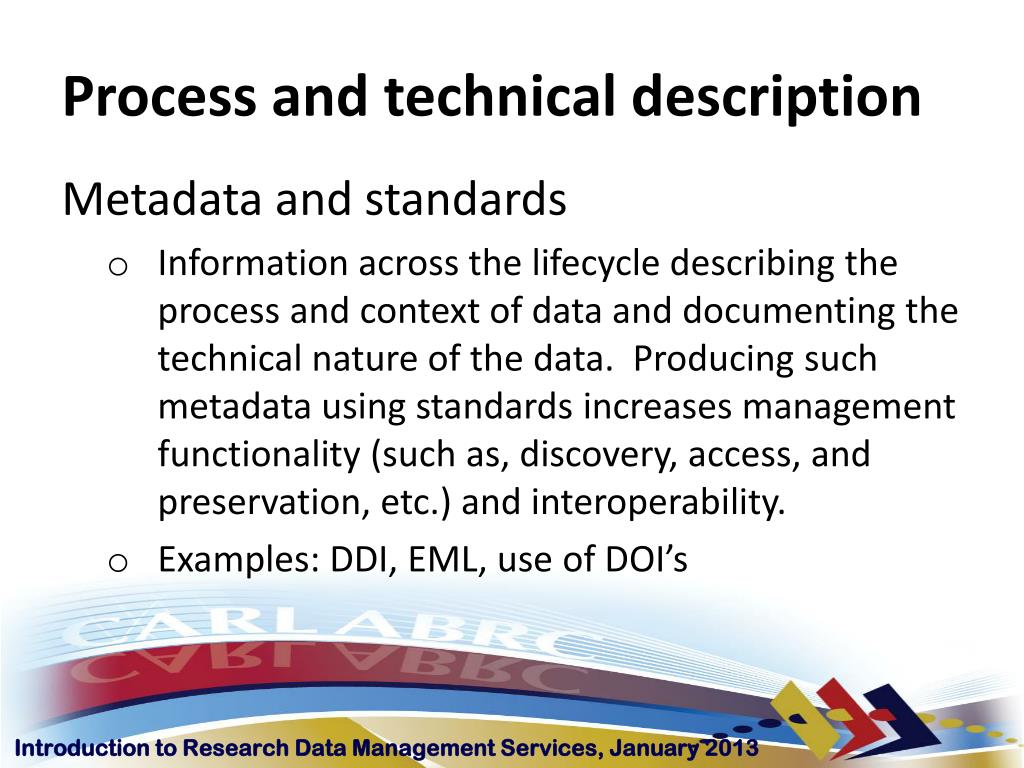 Process and technical description

Metadata and standards

o Information across the lifecycle describing the process and context of data and documenting the technical nature of the data. Producing such metadata using standards increases management functionality (such as, discovery, access, and preservation, etc.) and interoperability.

o Examples: DDI, EML, use of DOI's

CARL ABRC

Introduction to Research Data Management Services, January 2013